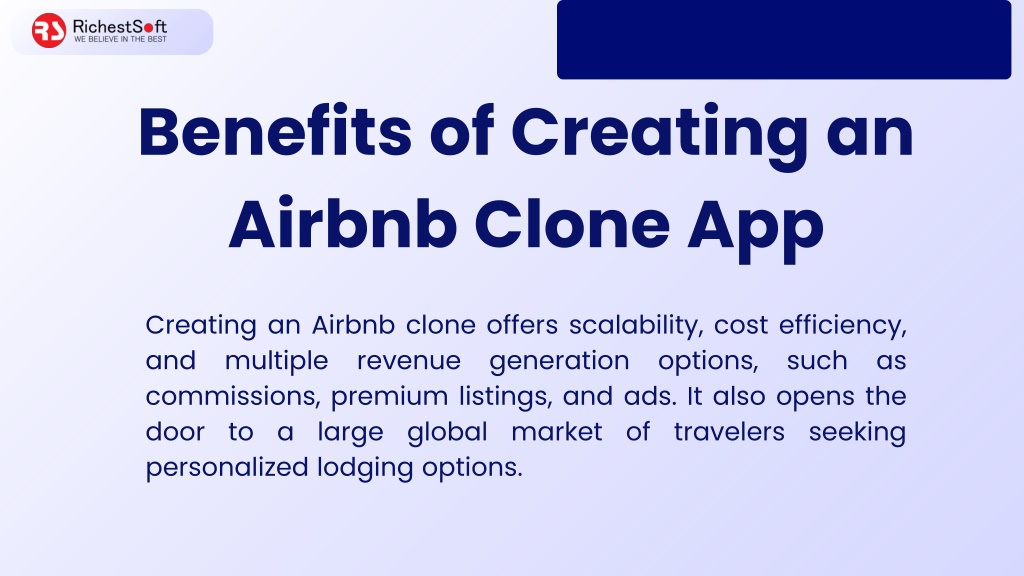 RichestSoft
WE BELIEVE IN THE BEST

Benefits of Creating an Airbnb Clone App

Creating an Airbnb clone offers scalability, cost efficiency, and multiple revenue generation options, such as commissions, premium listings, and ads. It also opens the door to a large global market of travelers seeking personalized lodging options.